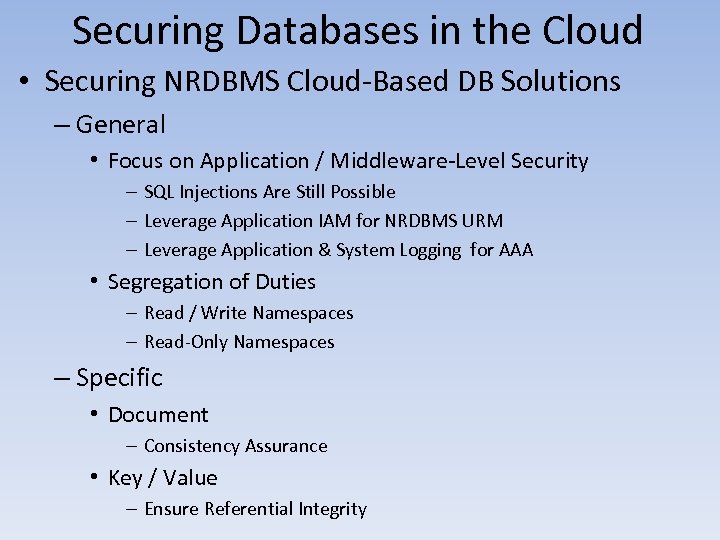 Securing Databases in the Cloud

• Securing NRDBMS Cloud-Based DB Solutions
– General
• Focus on Application / Middleware-Level Security
– SQL Injections Are Still Possible
– Leverage Application IAM for NRDBMS URM
– Leverage Application & System Logging for AAA
• Segregation of Duties
– Read / Write Namespaces
– Read-Only Namespaces
– Specific
• Document
– Consistency Assurance
• Key / Value
– Ensure Referential Integrity